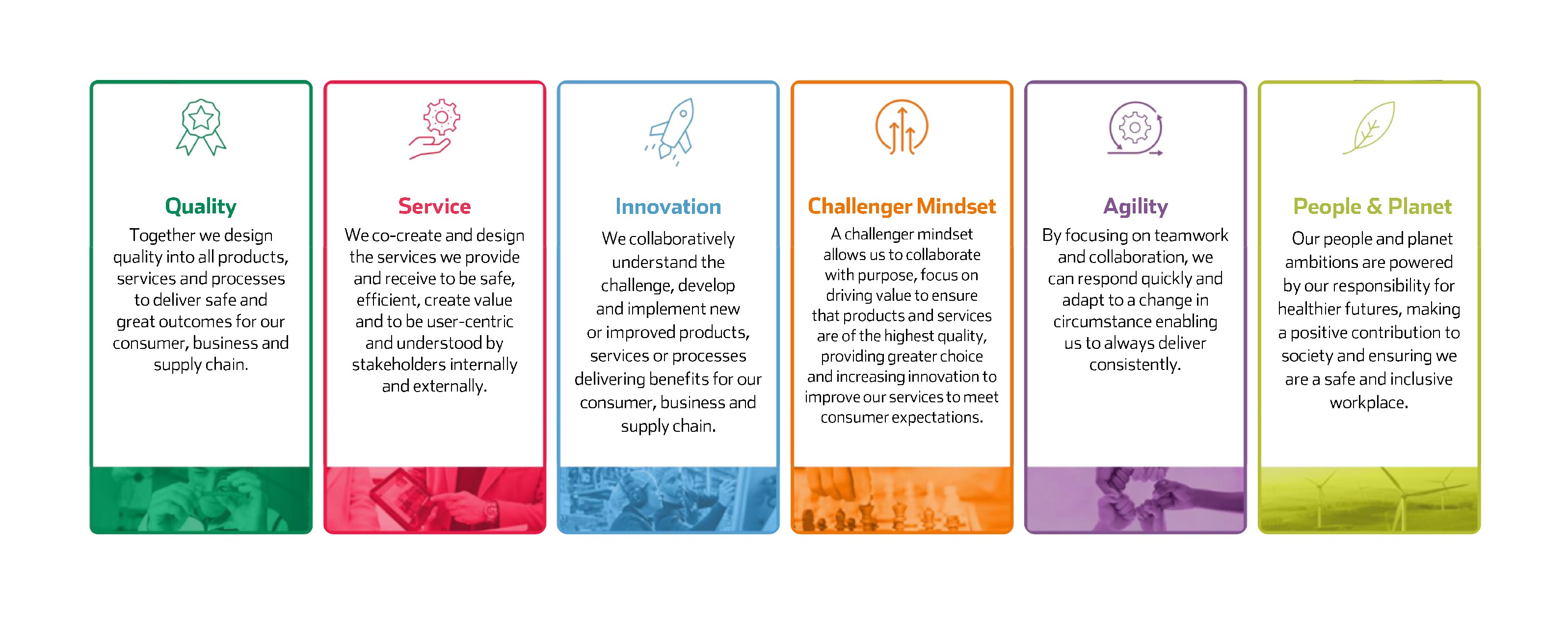 Quality

Together we design quality into all products, services and processes to deliver safe and great outcomes for our consumer, business and supply chain.

Service

We co-create and design the services we provide and receive to be safe, efficient, create value and to be user-centric and understood by stakeholders internally and externally.

Innovation

We collaboratively understand the challenge, develop and implement new or improved products, services or processes delivering benefits for our consumer, business and supply chain.

Challenger Mindset

A challenger mindset allows us to collaborate with purpose, focus on driving value to ensure that products and services are of the highest quality, providing greater choice and increasing innovation to improve our services to meet consumer expectations.

Agility

By focusing on teamwork and collaboration, we can respond quickly and adapt to a change in circumstance enabling us to always deliver consistently.

People & Planet

Our people and planet ambitions are powered by our responsibility for healthier futures, making a positive contribution to society and ensuring we are a safe and inclusive workplace.